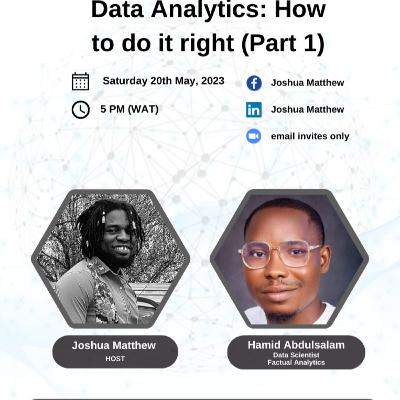 Data Analytics: How to do it right (Part 1)

Saturday 20th May, 2023

5 PM (WAT)

Joshua Matthew

Joshua Matthew

email invites only

Joshua Matthew
HOST

Hamid Abdulsalam
Data Scientist
Factual Analytics